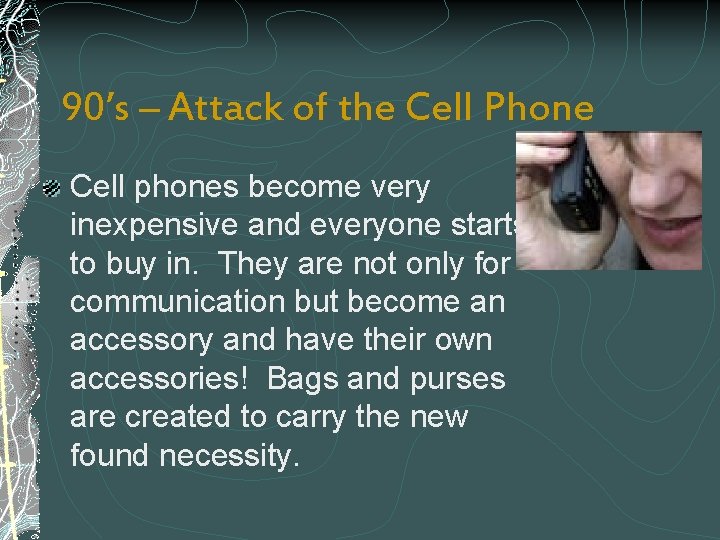 90's – Attack of the Cell Phone

Cell phones become very inexpensive and everyone starts to buy in. They are not only for communication but become an accessory and have their own accessories! Bags and purses are created to carry the new found necessity.